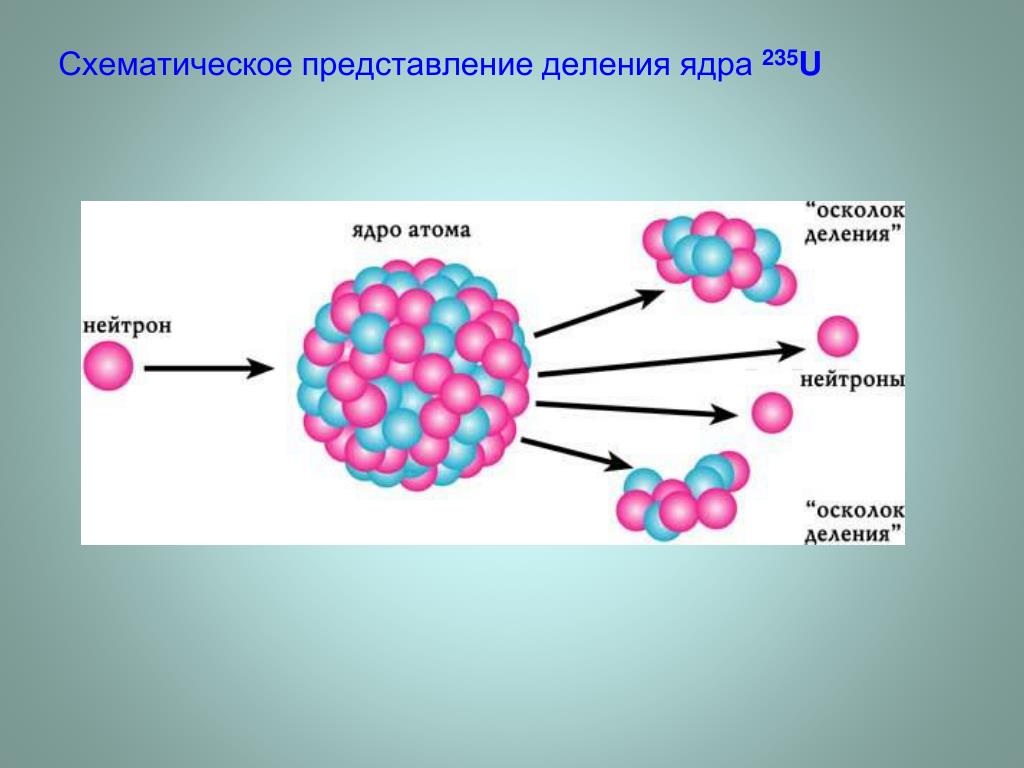 Схематическое представление деления ядра $^{235}U$

ядро атома

нейтрон

“осколок деления”

нейтроны

“осколок деления”